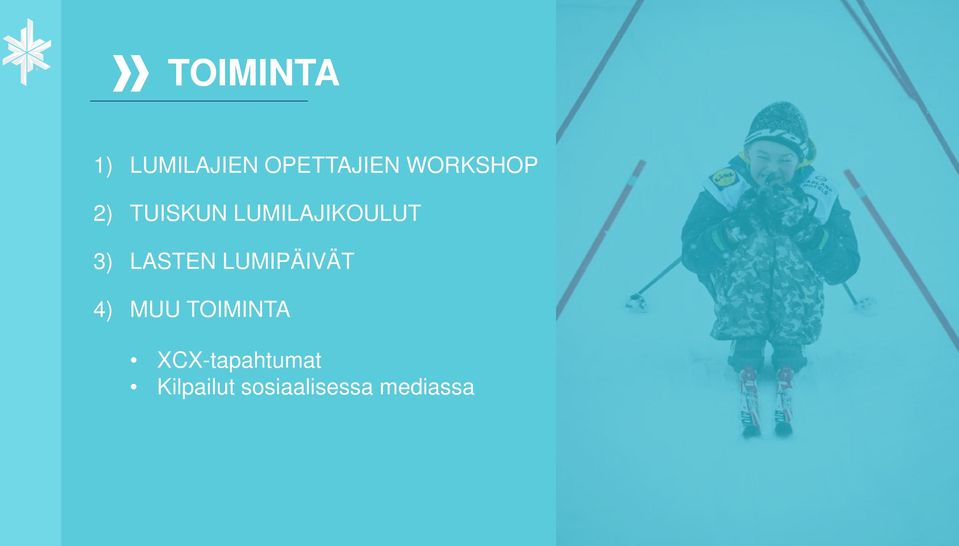 TOIMINTA

1) LUMILAJIEN OPETTAJIEN WORKSHOP

2) TUISKUN LUMILAJIKOULUT

3) LASTEN LUMIPÄIVÄT

4) MUU TOIMINTA

• XCX-tapahtumat
• Kilpailut sosiaalisessa mediassa